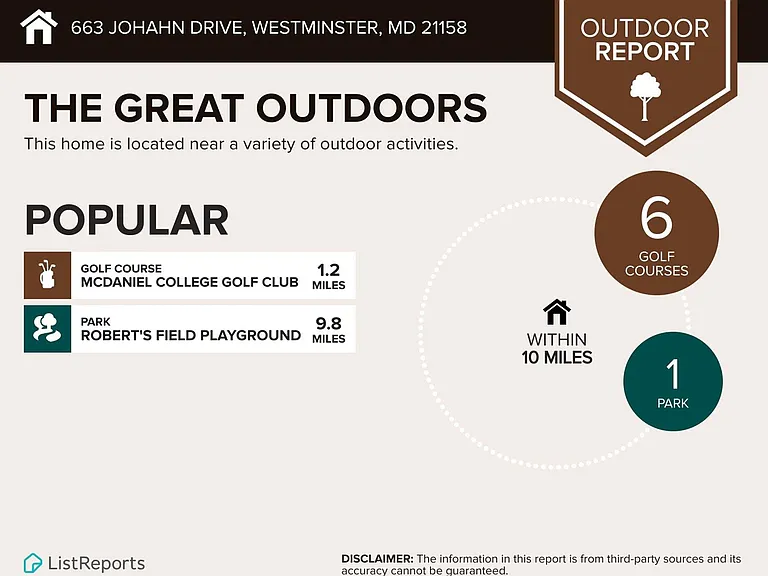 663 JOHAHN DRIVE, WESTMINSTER, MD 21158

OUTDOOR REPORT

THE GREAT OUTDOORS

This home is located near a variety of outdoor activities.

POPULAR

GOLF COURSE
MCDANIEL COLLEGE GOLF CLUB 1.2 MILES

PARK
ROBERT'S FIELD PLAYGROUND 9.8 MILES

6
GOLF COURSES

WITHIN
10 MILES

1
PARK

ListReports

DISCLAIMER: The information in this report is from third-party sources and its accuracy cannot be guaranteed.